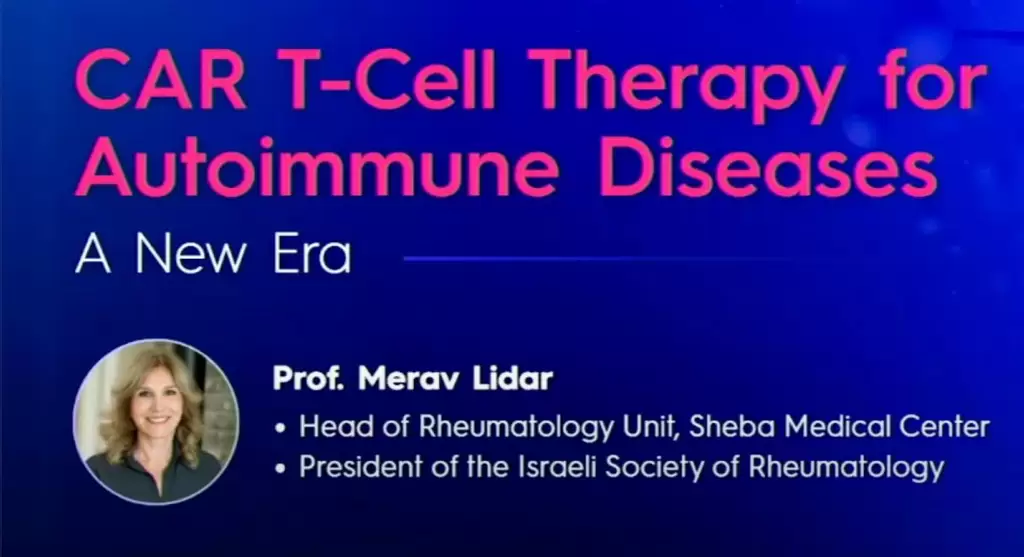 CAR T-Cell Therapy for Autoimmune Diseases

A New Era

Prof. Merav Lidar

• Head of Rheumatology Unit, Sheba Medical Center
• President of the Israeli Society of Rheumatology